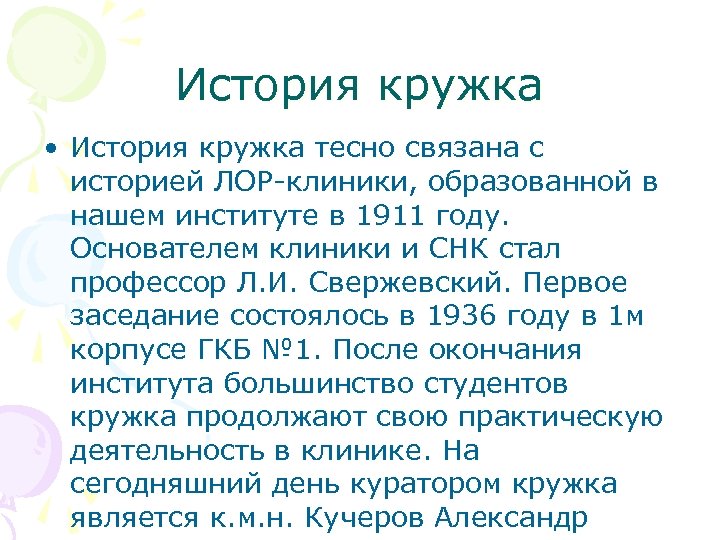 История кружка

• История кружка тесно связана с историей ЛОР-клиники, образованной в нашем институте в 1911 году. Основателем клиники и СНК стал профессор Л.И. Свержевский. Первое заседание состоялось в 1936 году в 1м корпусе ГКБ №1. После окончания института большинство студентов кружка продолжают свою практическую деятельность в клинике. На сегодняшний день куратором кружка является к.м.н. Кучеров Александр